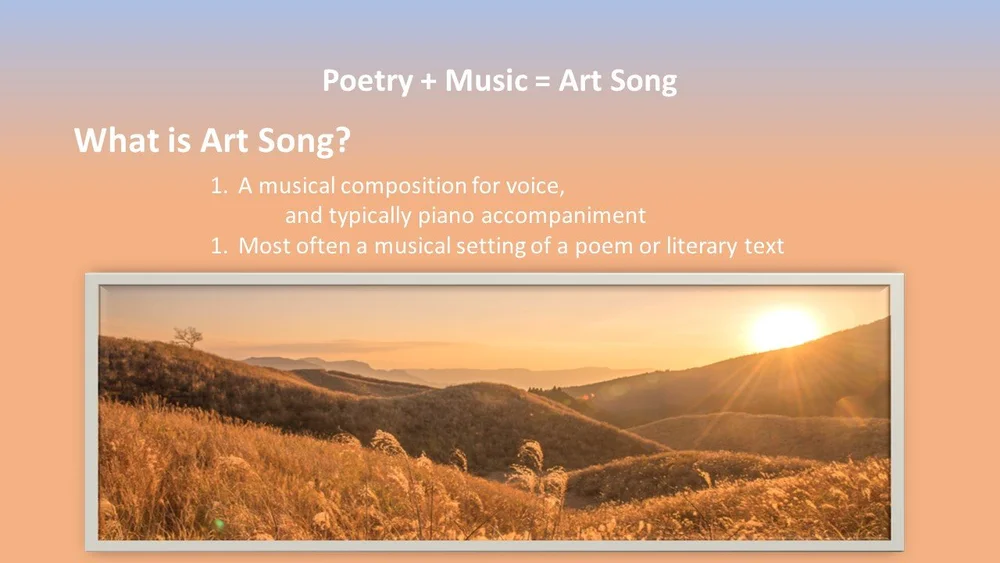 Poetry + Music = Art Song

What is Art Song?

1. A musical composition for voice, and typically piano accompaniment
1. Most often a musical setting of a poem or literary text